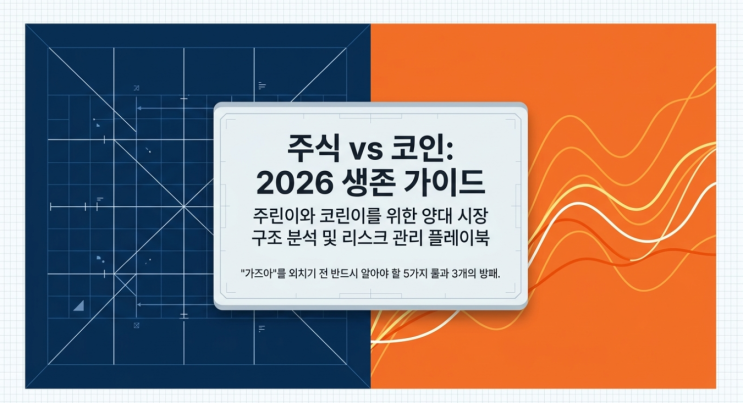 주식 vs 코인:
2026 생존 가이드

주린이와 코린이를 위한 양대 시장 구조 분석 및 리스크 관리 플레이북

"가즈아"를 외치기 전 반드시 알아야 할 5가지 룰과 3개의 방패.